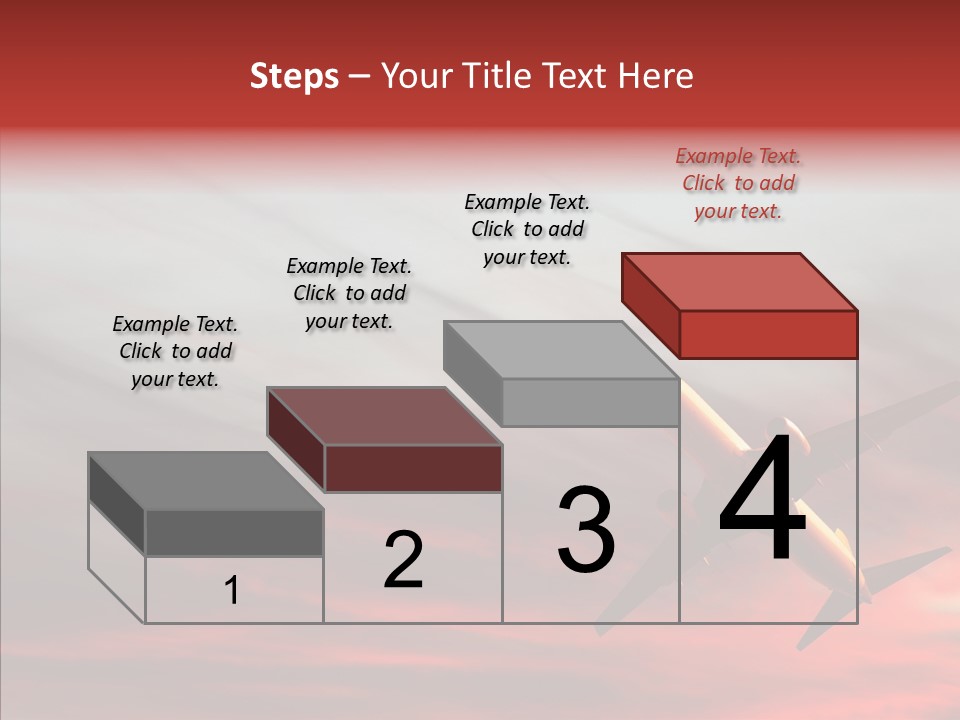 Steps – Your Title Text Here

Example Text. Click to add your text.

Example Text. Click to add your text.

Example Text. Click to add your text.

Example Text. Click to add your text.

1

2

3

4